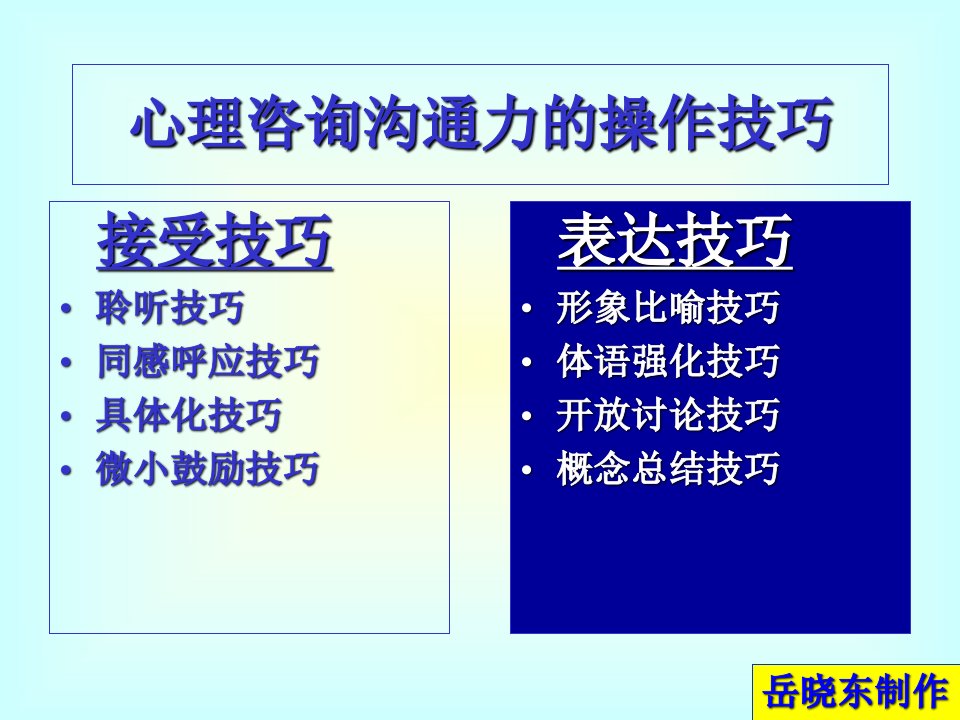 心理咨询沟通力的操作技巧

接受技巧
• 聆听技巧
• 同感呼应技巧
• 具体化技巧
• 微小鼓励技巧

表达技巧
• 形象比喻技巧
• 体语强化技巧
• 开放讨论技巧
• 概念总结技巧

岳晓东制作